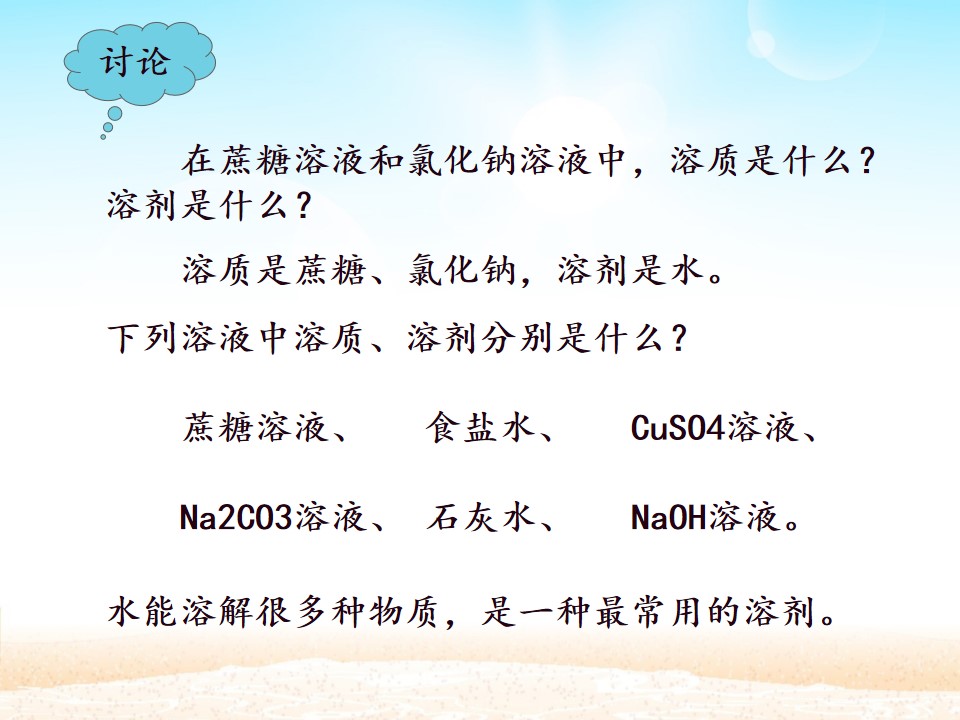 讨论

在蔗糖溶液和氯化钠溶液中，溶质是什么？溶剂是什么？

溶质是蔗糖、氯化钠，溶剂是水。

下列溶液中溶质、溶剂分别是什么？

蔗糖溶液、 食盐水、 CuSO4溶液、

Na2CO3溶液、 石灰水、 NaOH溶液。

水能溶解很多种物质，是一种最常用的溶剂。